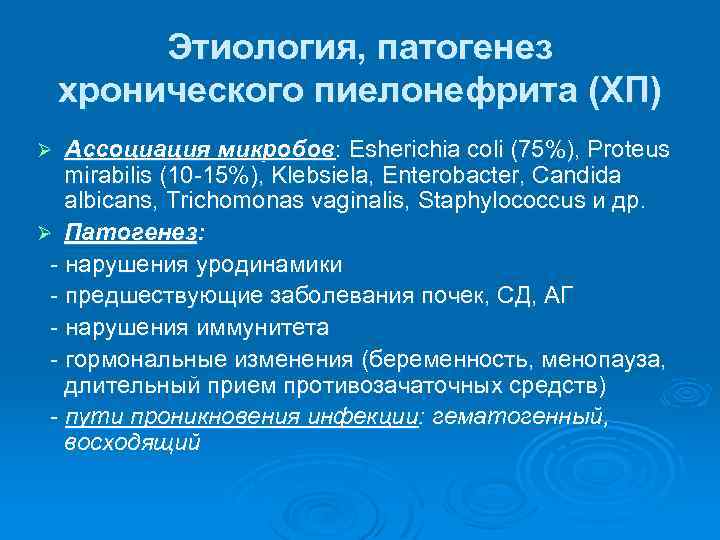 Этиология, патогенез хронического пиелонефрита (ХП)

➢ Ассоциация микробов: Esherichia coli (75%), Proteus mirabilis (10-15%), Klebsiela, Enterobacter, Candida albicans, Trichomonas vaginalis, Staphylococcus и др.

➢ Патогенез:

- нарушения уродинамики

- предшествующие заболевания почек, СД, АГ

- нарушения иммунитета

- гормональные изменения (беременность, менопауза, длительный прием противозачаточных средств)

- пути проникновения инфекции: гематогенный, восходящий